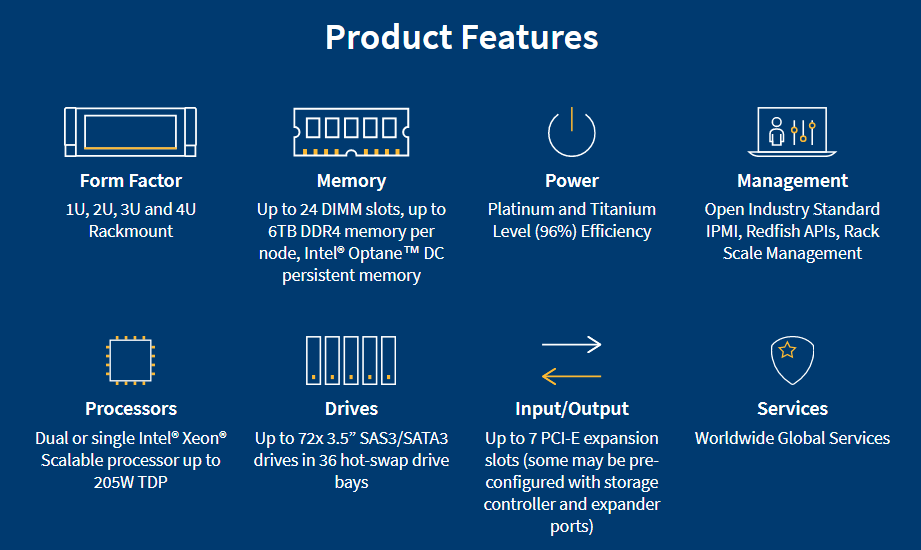 Product Features

Form Factor
1U, 2U, 3U and 4U Rackmount

Memory
Up to 24 DIMM slots, up to 6TB DDR4 memory per node, Intel® Optane™ DC persistent memory

Power
Platinum and Titanium Level (96%) Efficiency

Management
Open Industry Standard IPMI, Redfish APIs, Rack Scale Management

Processors
Dual or single Intel® Xeon® Scalable processor up to 205W TDP

Drives
Up to 72x 3.5" SAS3/SATA3 drives in 36 hot-swap drive bays

Input/Output
Up to 7 PCI-E expansion slots (some may be pre-configured with storage controller and expander ports)

Services
Worldwide Global Services